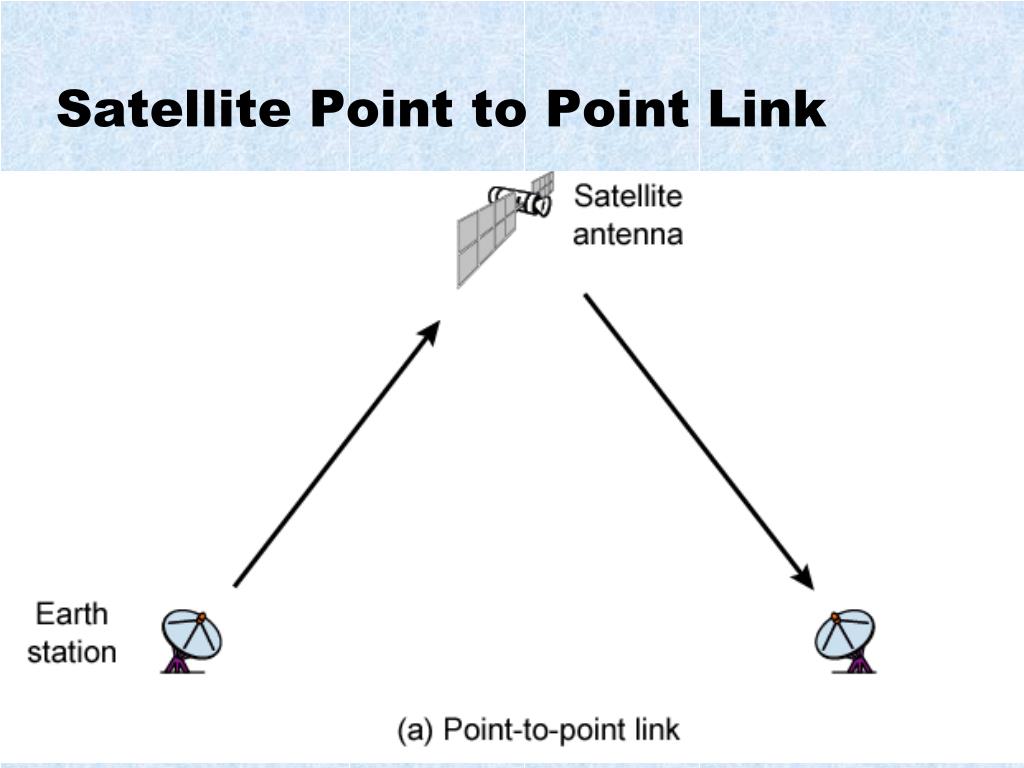 Satellite Point to Point Link

Satellite antenna

Earth station

(a) Point-to-point link